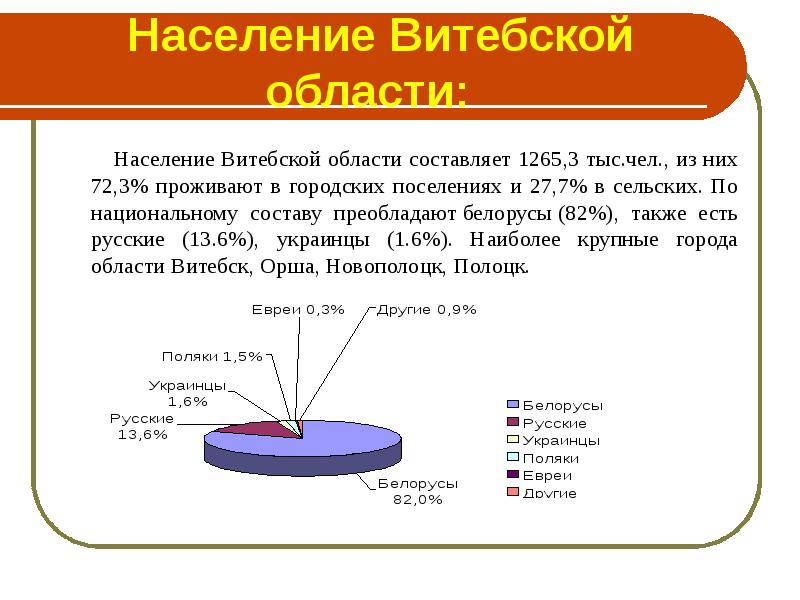 Население Витебской области:

Население Витебской области составляет 1265,3 тыс.чел., из них 72,3% проживают в городских поселениях и 27,7% в сельских. По национальному составу преобладают белорусы (82%), также есть русские (13.6%), украинцы (1.6%). Наиболее крупные города области Витебск, Орша, Новополоцк, Полоцк.

Евреи 0,3%
Другие 0,9%
Поляки 1,5%
Украинцы 1,6%
Русские 13,6%
Белорусы 82,0%

Белорусы
Русские
Украинцы
Поляки
Евреи
Другие